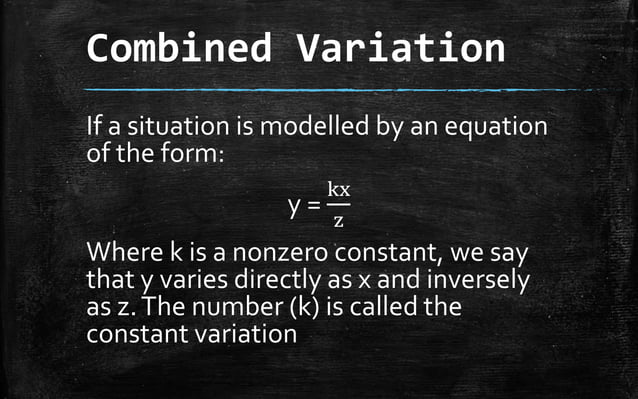 Combined Variation

If a situation is modelled by an equation of the form:

$y = \frac{kx}{z}$

Where k is a nonzero constant, we say that y varies directly as x and inversely as z. The number (k) is called the constant variation